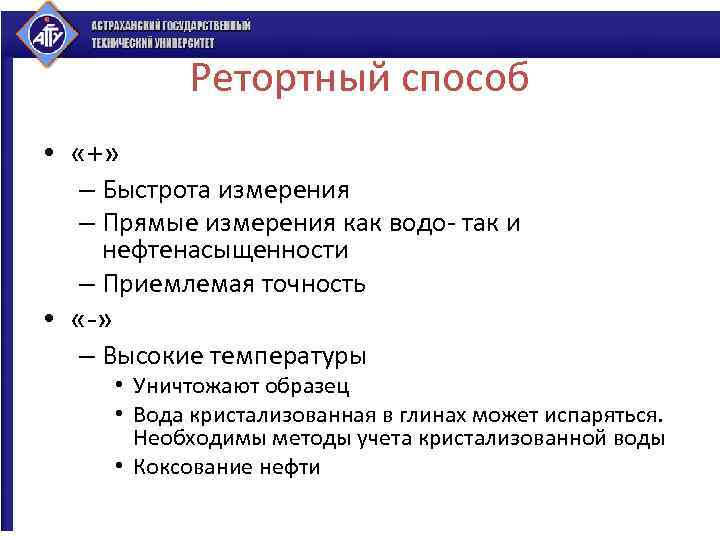 АГТУ
АСТРАХАНСКИЙ ГОСУДАРСТВЕННЫЙ ТЕХНИЧЕСКИЙ УНИВЕРСИТЕТ

Ретортный способ

• «+»
– Быстрота измерения
– Прямые измерения как водо- так и нефтенасыщенности
– Приемлемая точность
• «-»
– Высокие температуры
• Уничтожают образец
• Вода кристализованная в глинах может испаряться. Необходимы методы учета кристализованной воды
• Коксование нефти